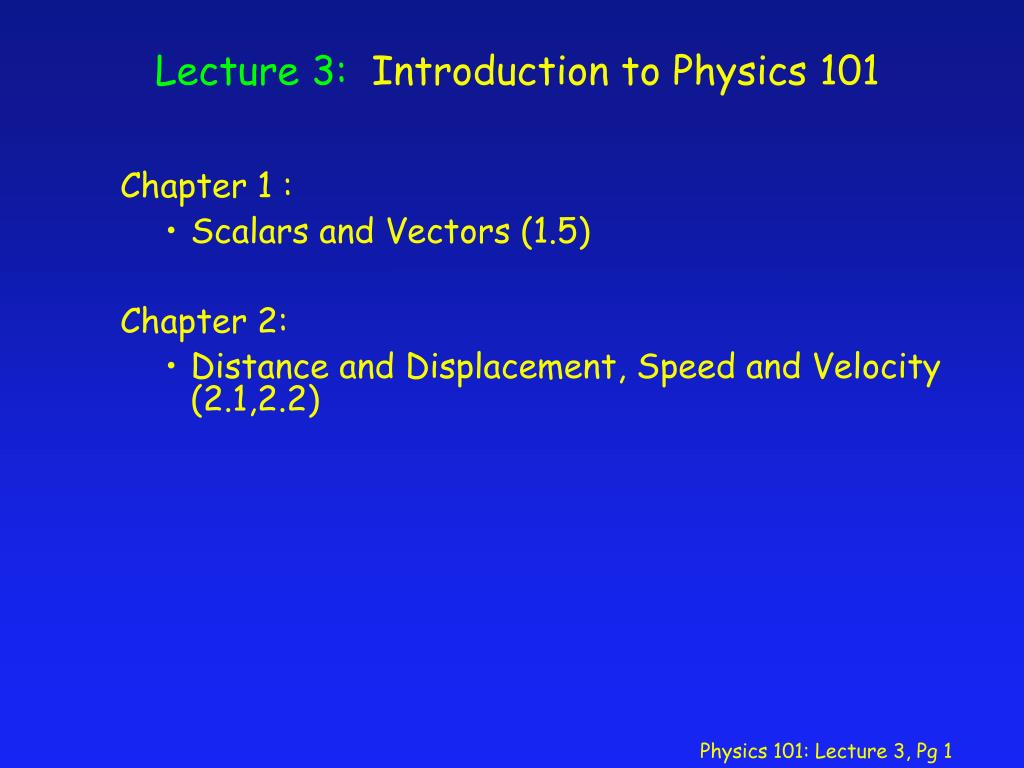 Lecture 3: Introduction to Physics 101

Chapter 1 :
• Scalars and Vectors (1.5)

Chapter 2:
• Distance and Displacement, Speed and Velocity (2.1,2.2)

Physics 101: Lecture 3, Pg 1